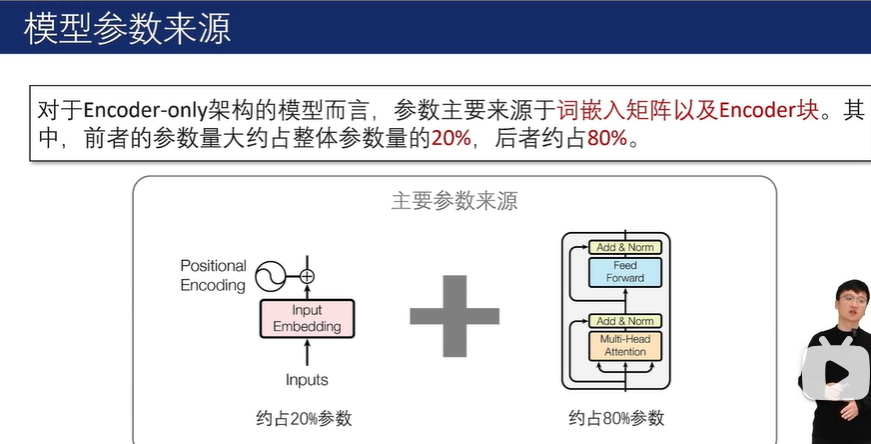 模型参数来源

对于Encoder-only架构的模型而言，参数主要来源于词嵌入矩阵以及Encoder块。其中，前者的参数量大约占整体参数量的20%，后者约占80%。

主要参数来源

Positional Encoding

Input Embedding

Inputs

约占20%参数

Add & Norm

Feed Forward

Add & Norm

Multi-Head Attention

约占80%参数